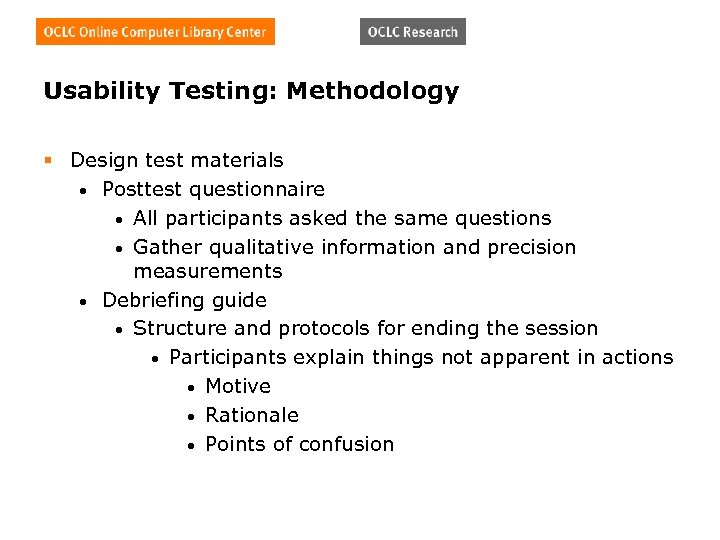 OCLC Online Computer Library Center

OCLC Research

Usability Testing: Methodology

- Design test materials
  - Posttest questionnaire
    - All participants asked the same questions
    - Gather qualitative information and precision measurements
  - Debriefing guide
    - Structure and protocols for ending the session
      - Participants explain things not apparent in actions
        - Motive
        - Rationale
        - Points of confusion